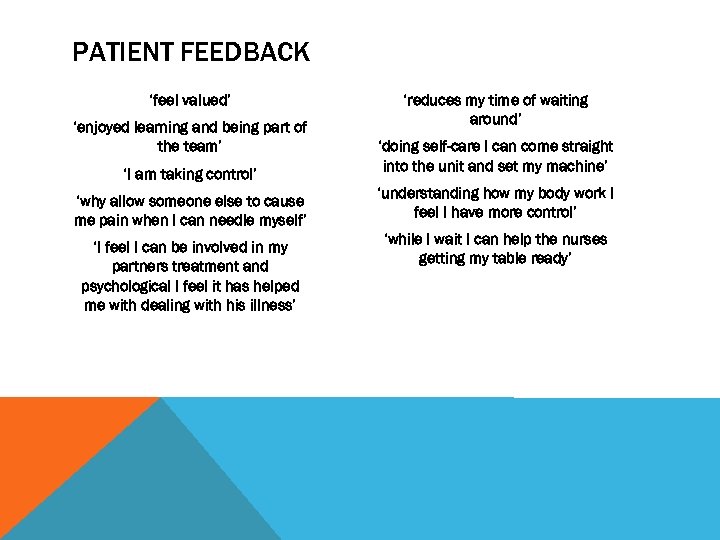 PATIENT FEEDBACK

'feel valued'

'enjoyed learning and being part of the team'

'I am taking control'

'why allow someone else to cause me pain when I can needle myself'

'I feel I can be involved in my partners treatment and psychological I feel it has helped me with dealing with his illness'

'reduces my time of waiting around'

'doing self-care I can come straight into the unit and set my machine'

'understanding how my body work I feel I have more control'

'while I wait I can help the nurses getting my table ready'